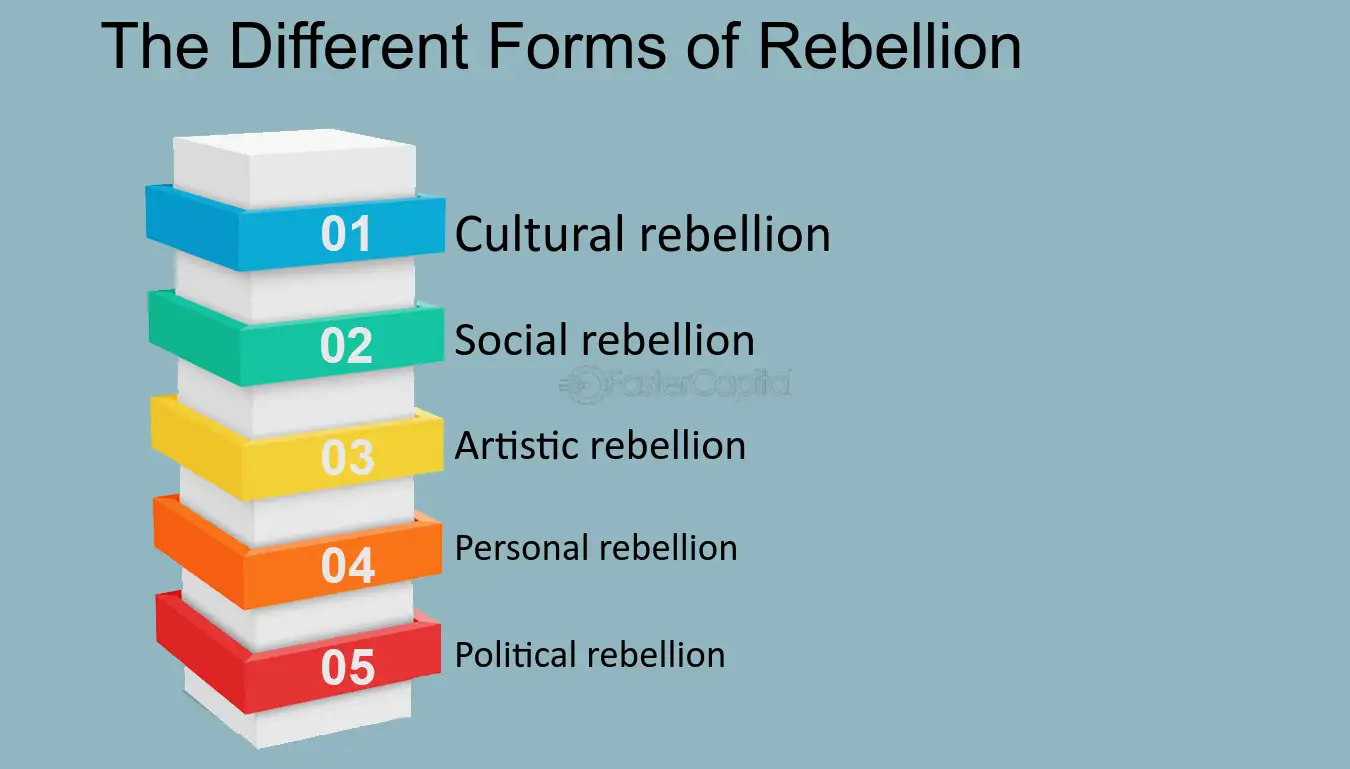 The Different Forms of Rebellion

01 Cultural rebellion

02 Social rebellion

FasterCapital

03 Artistic rebellion

04 Personal rebellion

05 Political rebellion